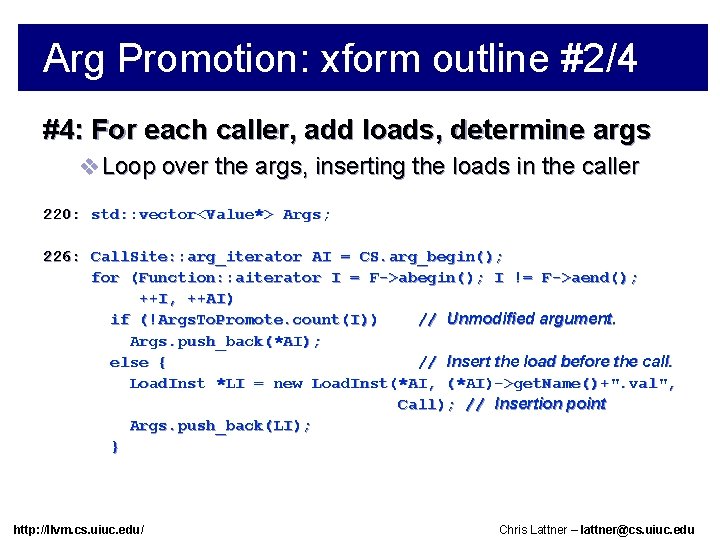 Arg Promotion: xform outline #2/4

#4: For each caller, add loads, determine args

❖ Loop over the args, inserting the loads in the caller

220: std::vector<Value*> Args;

226: CallSite::arg_iterator AI = CS.arg_begin();
for (Function::aiterator I = F->abegin(); I != F->aend();
++I, ++AI)
if (!ArgsToPromote.count(I)) // Unmodified argument.
Args.push_back(*AI);
else { // Insert the load before the call.
LoadInst *LI = new LoadInst(*AI, (*AI)->getName()+".val",
Call); // Insertion point
Args.push_back(LI);
}

http://llvm.cs.uiuc.edu/

Chris Lattner – lattner@cs.uiuc.edu